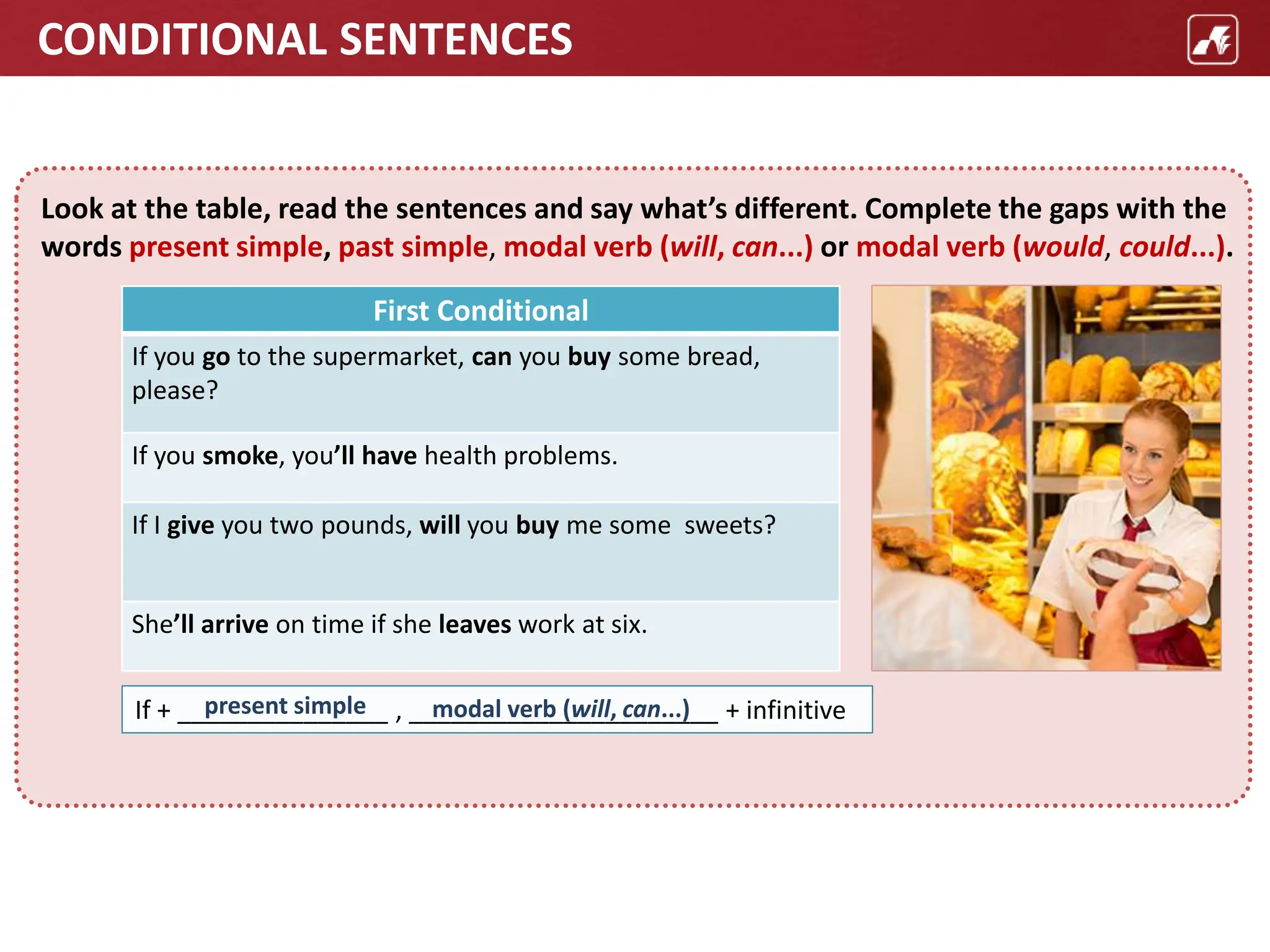 CONDITIONAL SENTENCES

Look at the table, read the sentences and say what's different. Complete the gaps with the words present simple, past simple, modal verb (will, can...) or modal verb (would, could...).

| First Conditional |
|---|
| If you go to the supermarket, can you buy some bread, please? |
| If you smoke, you'll have health problems. |
| If I give you two pounds, will you buy me some sweets? |
| She'll arrive on time if she leaves work at six. |

If + present simple , modal verb (will, can...) + infinitive